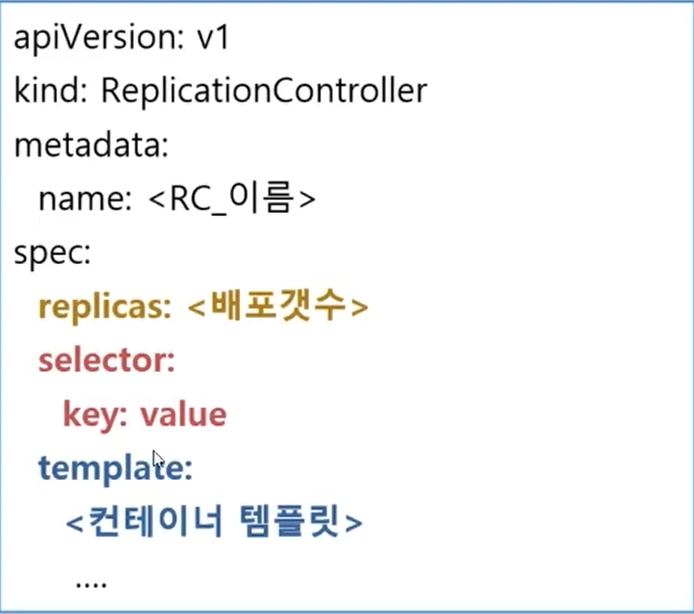 apiVersion: v1
kind: ReplicationController
metadata:
  name: <RC_이름>
spec:
  replicas: <배포갯수>
  selector:
    key: value
  template:
    <컨테이너 템플릿>
     ....